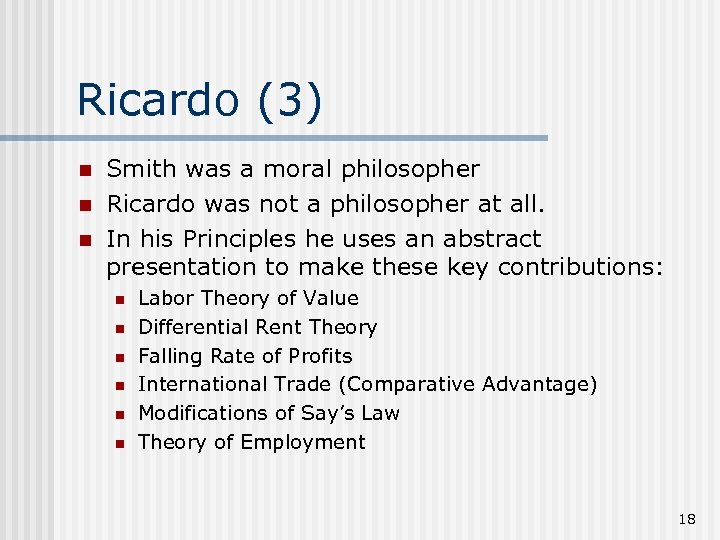 Ricardo (3)

- Smith was a moral philosopher
- Ricardo was not a philosopher at all.
- In his Principles he uses an abstract presentation to make these key contributions:
  - Labor Theory of Value
  - Differential Rent Theory
  - Falling Rate of Profits
  - International Trade (Comparative Advantage)
  - Modifications of Say's Law
  - Theory of Employment

18